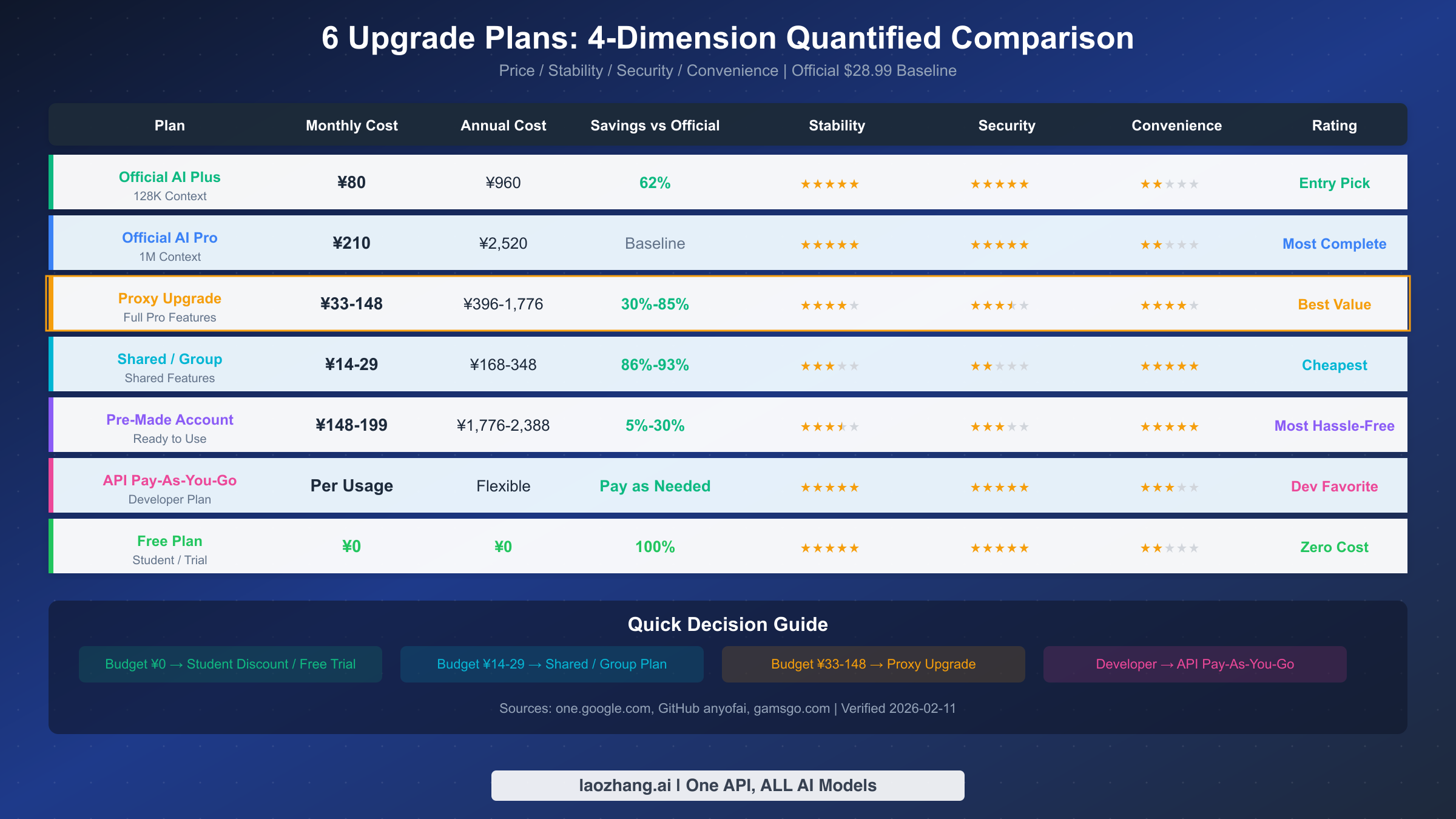 6 Upgrade Plans: 4-Dimension Quantified Comparison

Price / Stability / Security / Convenience | Official $28.99 Baseline

| Plan | Monthly Cost | Annual Cost | Savings vs Official | Stability | Security | Convenience | Rating |
|---|---|---|---|---|---|---|---|
| Official AI Plus 128K Context | ¥80 | ¥960 | 62% | ★★★★★ | ★★★★★ | ★★★★★ | Entry Pick |
| Official AI Pro 1M Context | ¥210 | ¥2,520 | Baseline | ★★★★★ | ★★★★★ | ★★★★★ | Most Complete |
| Proxy Upgrade Full Pro Features | ¥33-148 | ¥396-1,776 | 30%-85% | ★★★★★ | ★★★★★ | ★★★★★ | Best Value |
| Shared / Group Shared Features | ¥14-29 | ¥168-348 | 86%-93% | ★★★★★ | ★★★★★ | ★★★★★ | Cheapest |
| Pre-Made Account Ready to Use | ¥148-199 | ¥1,776-2,388 | 5%-30% | ★★★★★ | ★★★★★ | ★★★★★ | Most Hassle-Free |
| API Pay-As-You-Go Developer Plan | Per Usage | Flexible | Pay as Needed | ★★★★★ | ★★★★★ | ★★★★★ | Dev Favorite |
| Free Plan Student / Trial | ¥0 | ¥0 | 100% | ★★★★★ | ★★★★★ | ★★★★★ | Zero Cost |

Quick Decision Guide

Budget ¥0 → Student Discount / Free Trial

Budget ¥14-29 → Shared / Group Plan

Budget ¥33-148 → Proxy Upgrade

Developer → API Pay-As-You-Go

Sources: one.google.com, GitHub anyofai, gamsgo.com | Verified 2026-02-11

laozhang.ai | One API, ALL AI Models